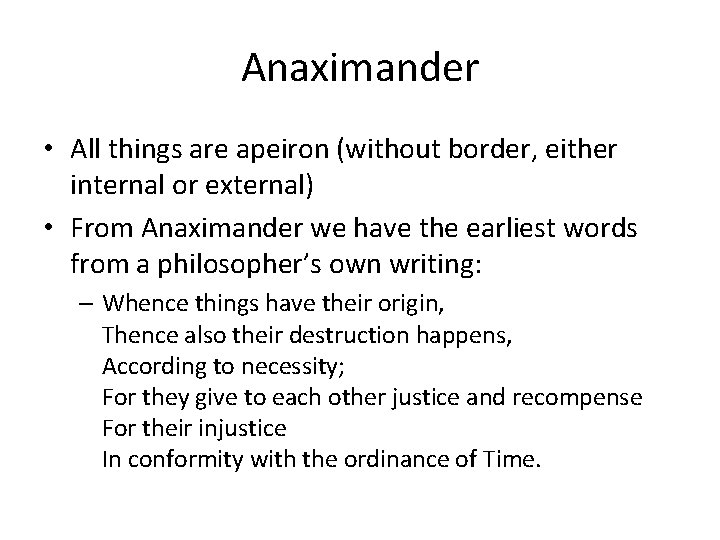 Anaximander

• All things are apeiron (without border, either internal or external)

• From Anaximander we have the earliest words from a philosopher's own writing:

– Whence things have their origin,
Thence also their destruction happens,
According to necessity;
For they give to each other justice and recompense
For their injustice
In conformity with the ordinance of Time.